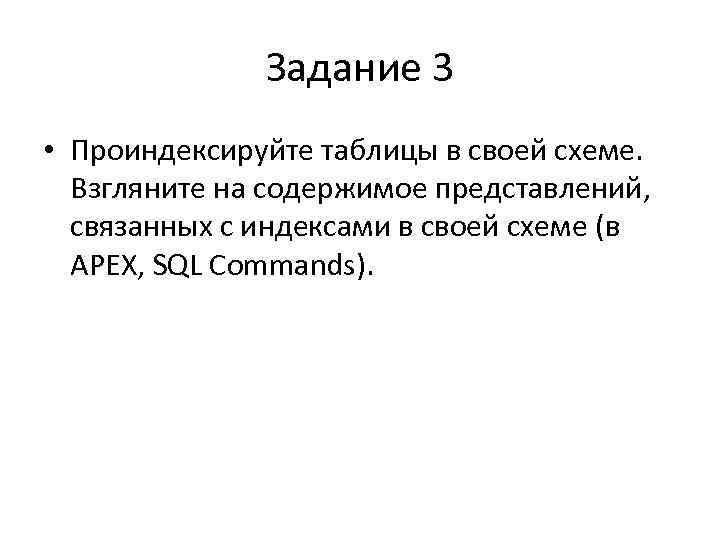 Задание 3

• Проиндексируйте таблицы в своей схеме. Взгляните на содержимое представлений, связанных с индексами в своей схеме (в APEX, SQL Commands).